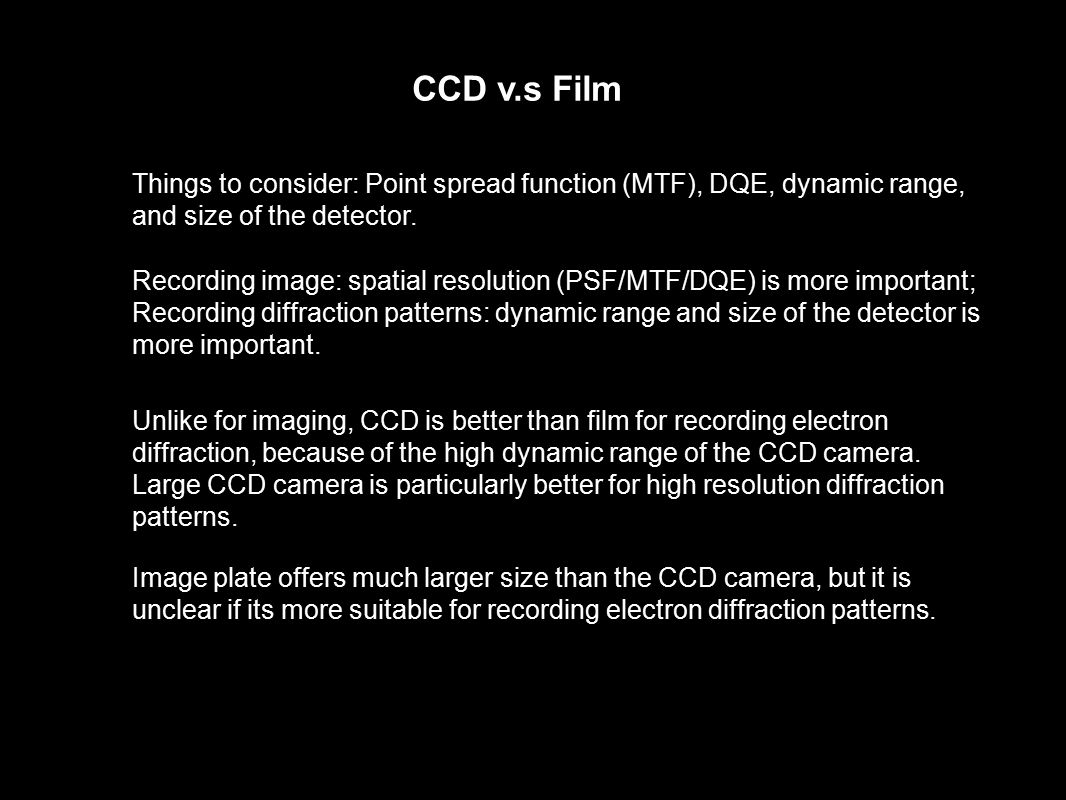 CCD v.s Film

Things to consider: Point spread function (MTF), DQE, dynamic range, and size of the detector.

Recording image: spatial resolution (PSF/MTF/DQE) is more important; Recording diffraction patterns: dynamic range and size of the detector is more important.

Unlike for imaging, CCD is better than film for recording electron diffraction, because of the high dynamic range of the CCD camera. Large CCD camera is particularly better for high resolution diffraction patterns.

Image plate offers much larger size than the CCD camera, but it is unclear if its more suitable for recording electron diffraction patterns.